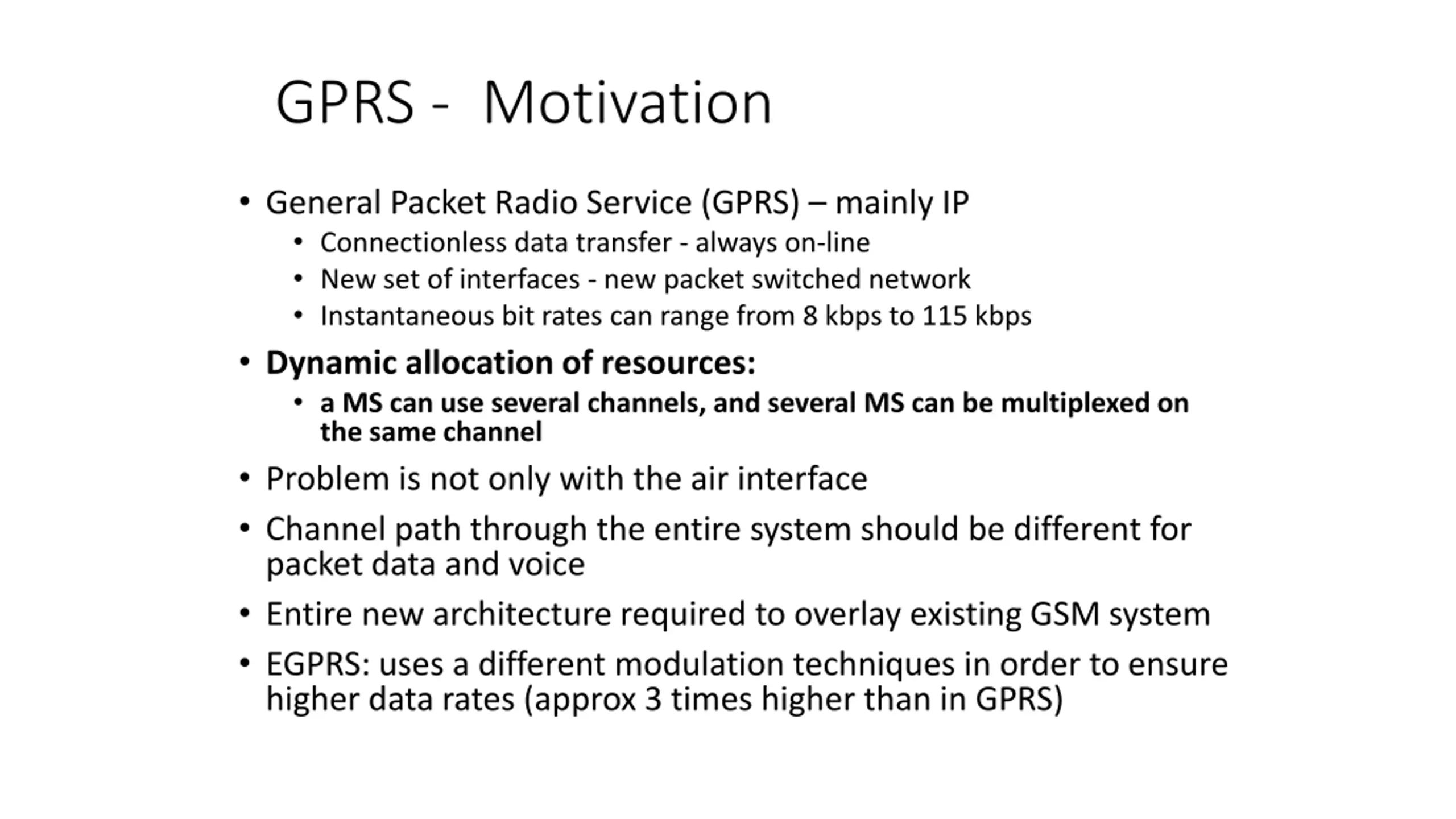 GPRS - Motivation

• General Packet Radio Service (GPRS) – mainly IP
  • Connectionless data transfer - always on-line
  • New set of interfaces - new packet switched network
  • Instantaneous bit rates can range from 8 kbps to 115 kbps
• Dynamic allocation of resources:
  • a MS can use several channels, and several MS can be multiplexed on the same channel
• Problem is not only with the air interface
• Channel path through the entire system should be different for packet data and voice
• Entire new architecture required to overlay existing GSM system
• EGPRS: uses a different modulation techniques in order to ensure higher data rates (approx 3 times higher than in GPRS)